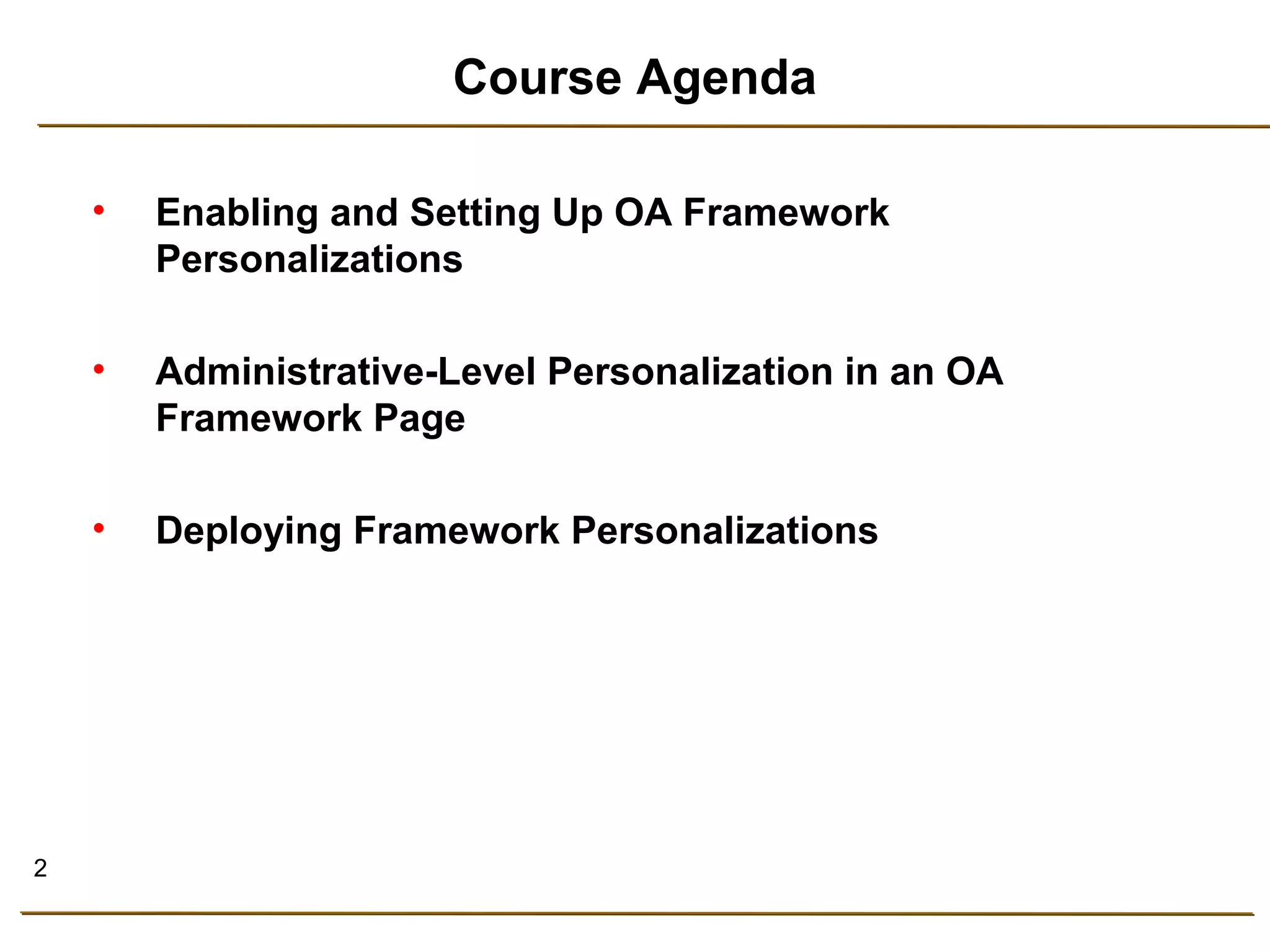 Course Agenda

• Enabling and Setting Up OA Framework Personalizations

• Administrative-Level Personalization in an OA Framework Page

• Deploying Framework Personalizations

2